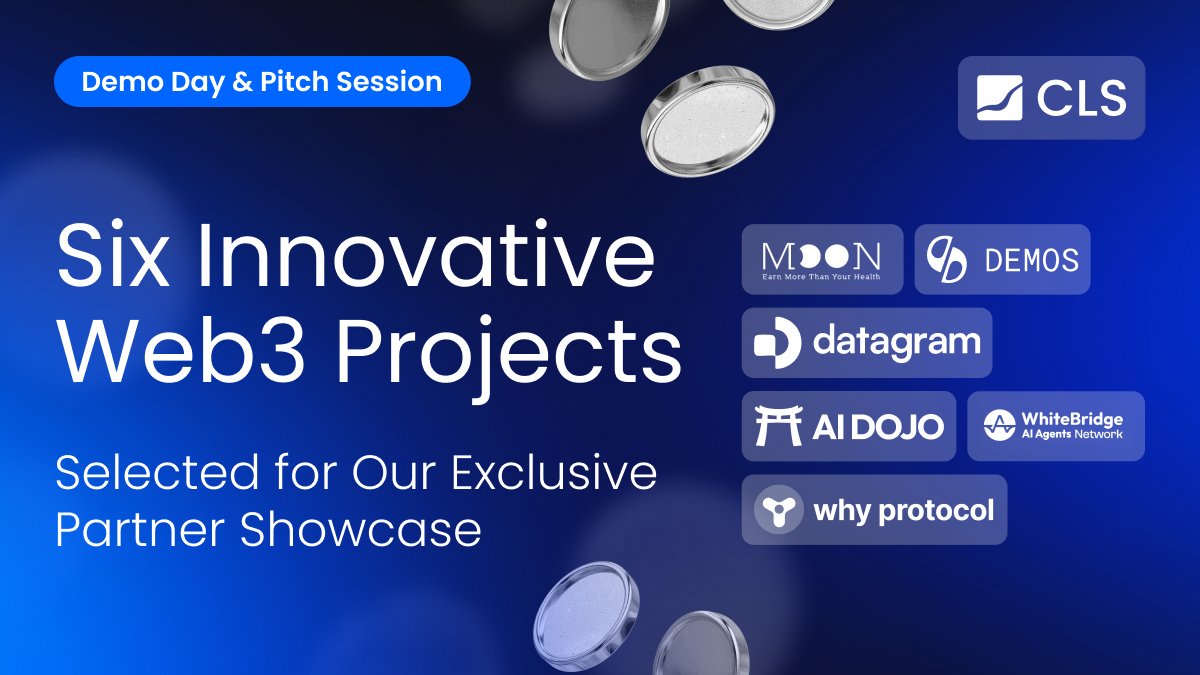 Demo Day & Pitch Session

CLS

Six Innovative Web3 Projects

Selected for Our Exclusive Partner Showcase

MOON
Earn More Than Your Health

DEMOS

datagram

AI DOJO

WhiteBridge
AI Agents Network

why protocol